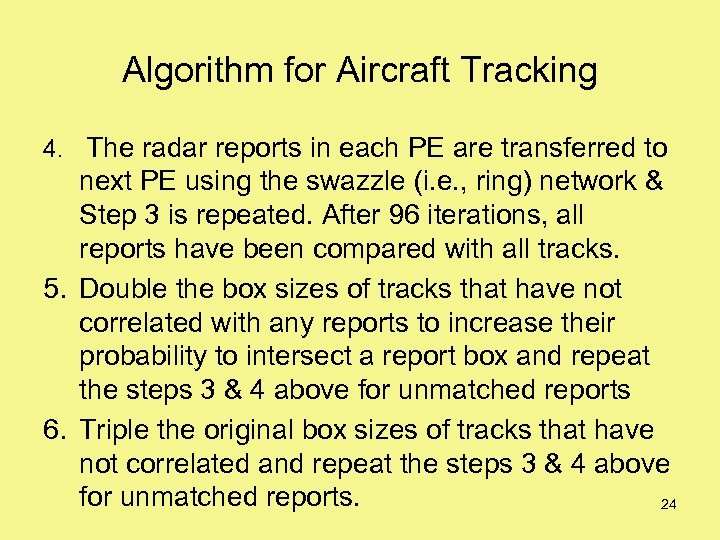 Algorithm for Aircraft Tracking

4. The radar reports in each PE are transferred to next PE using the swazzle (i.e., ring) network & Step 3 is repeated. After 96 iterations, all reports have been compared with all tracks.

5. Double the box sizes of tracks that have not correlated with any reports to increase their probability to intersect a report box and repeat the steps 3 & 4 above for unmatched reports

6. Triple the original box sizes of tracks that have not correlated and repeat the steps 3 & 4 above for unmatched reports.

24